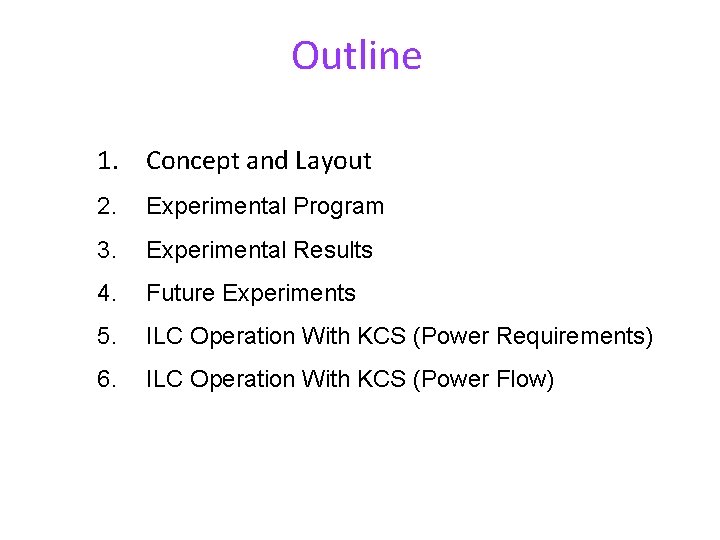 Outline

1. Concept and Layout
2. Experimental Program
3. Experimental Results
4. Future Experiments
5. ILC Operation With KCS (Power Requirements)
6. ILC Operation With KCS (Power Flow)